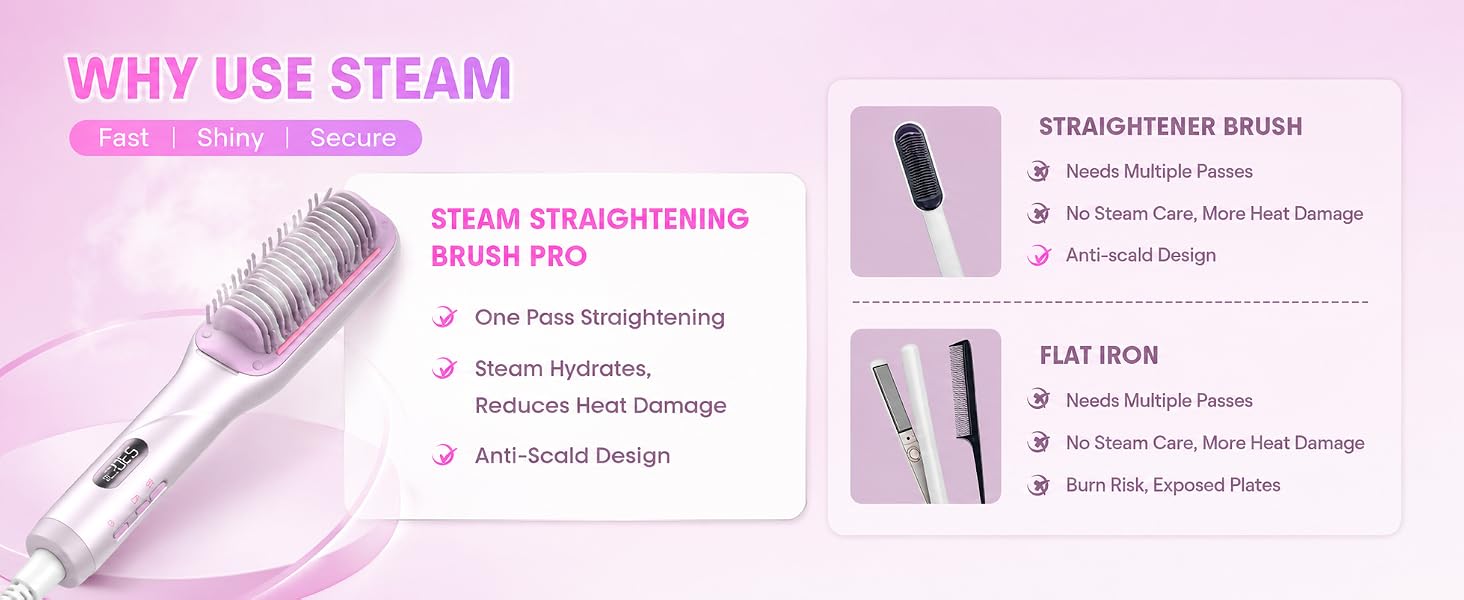 WHY USE STEAM

Fast | Shiny | Secure

STEAM STRAIGHTENING BRUSH PRO

One Pass Straightening

Steam Hydrates, Reduces Heat Damage

Anti-Scald Design

STRAIGHTENER BRUSH

Needs Multiple Passes

No Steam Care, More Heat Damage

Anti-scald Design

FLAT IRON

Needs Multiple Passes

No Steam Care, More Heat Damage

Burn Risk, Exposed Plates